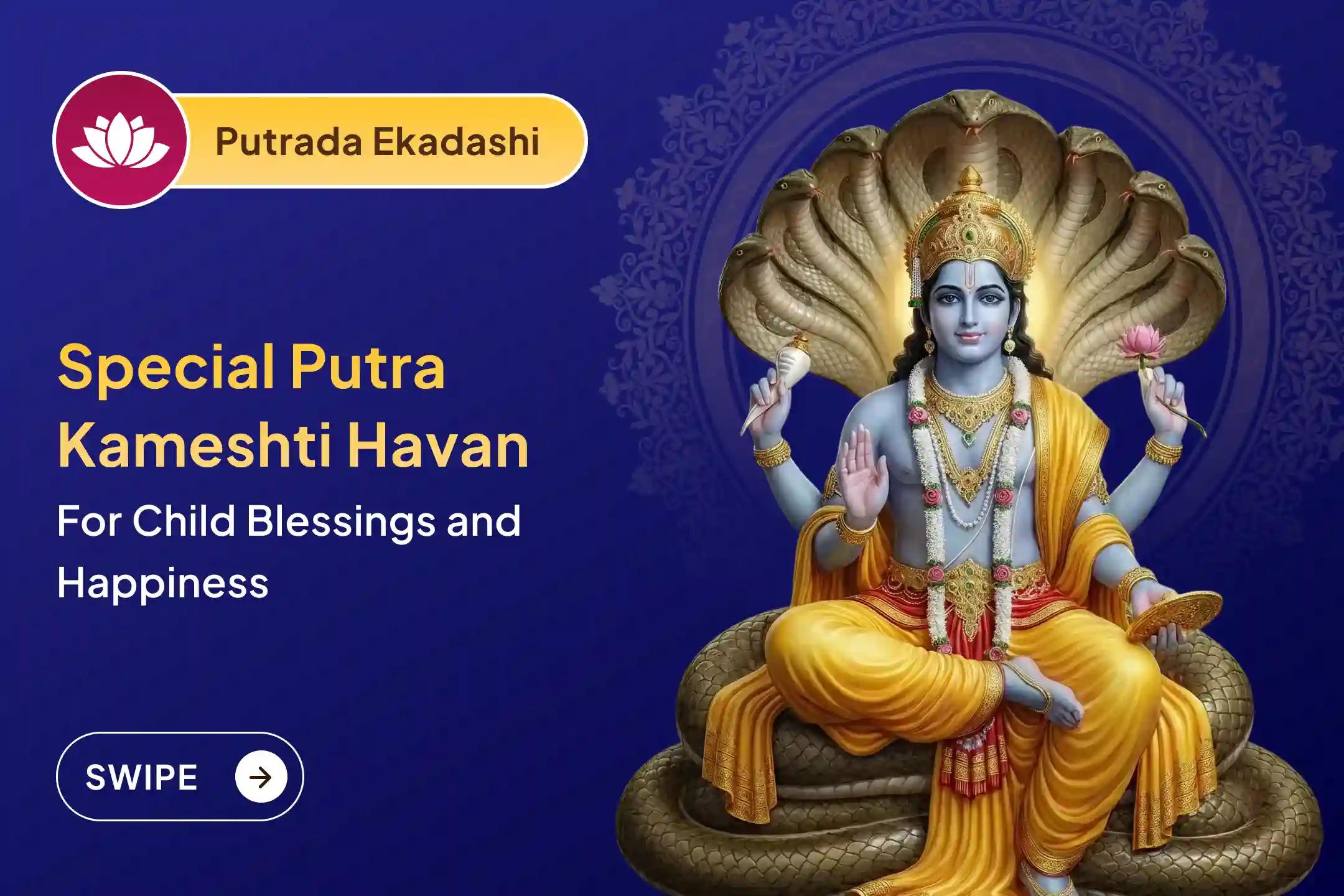 Putrada Ekadashi

Special Putra Kameshti Havan

For Child Blessings and Happiness

SWIPE